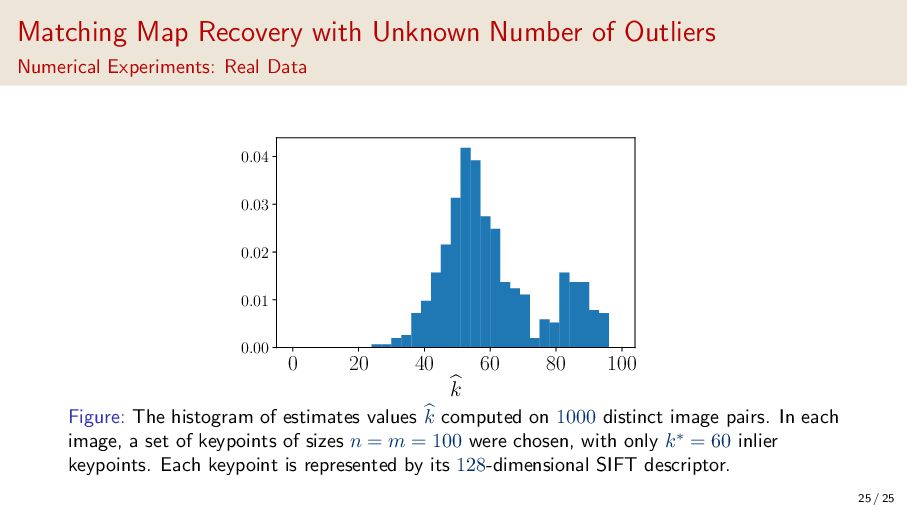 Matching Map Recovery with Unknown Number of Outliers
Numerical Experiments: Real Data

0.04
0.03
0.02
0.01
0.00
0 20 40 60 80 100
$\widehat{k}$

Figure: The histogram of estimates values $\widehat{k}$ computed on $1000$ distinct image pairs. In each image, a set of keypoints of sizes $n = m = 100$ were chosen, with only $k^* = 60$ inlier keypoints. Each keypoint is represented by its $128$-dimensional SIFT descriptor.

25 / 25